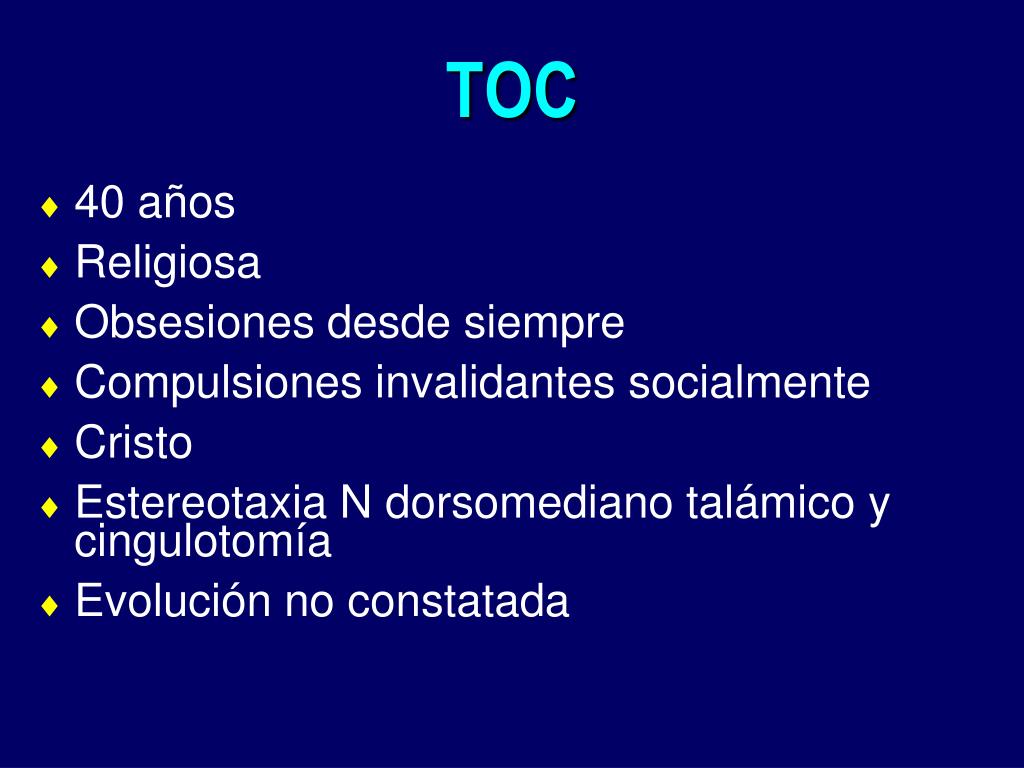 TOC

♦ 40 años
♦ Religiosa
♦ Obsesiones desde siempre
♦ Compulsiones invalidantes socialmente
♦ Cristo
♦ Estereotaxia N dorsomediano talámico y cingulotomía
♦ Evolución no constatada